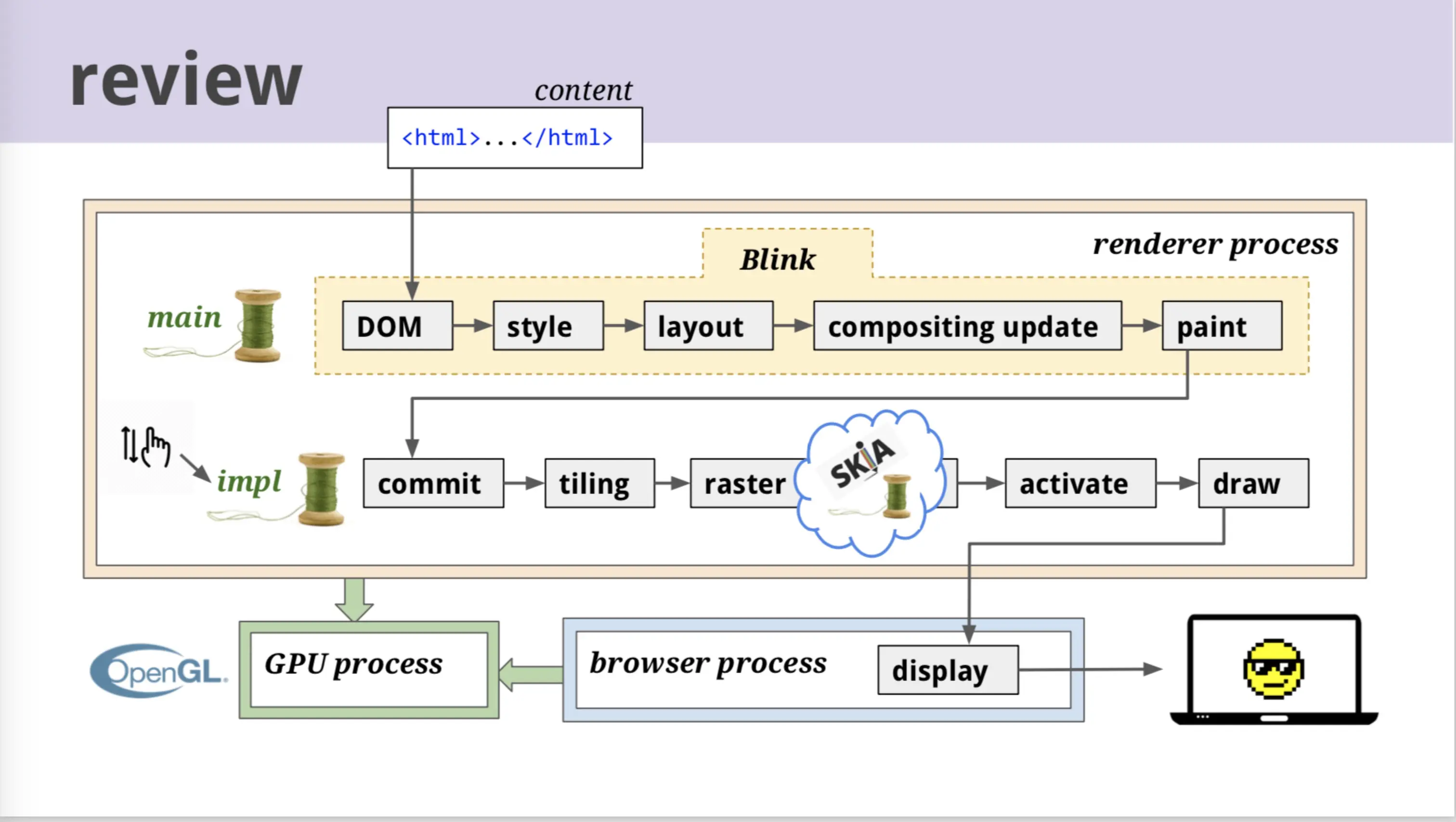 review

content

<html>...</html>

renderer process

Blink

main

DOM

style

layout

compositing update

paint

impl

commit

tiling

raster

SKIA

activate

draw

OpenGL.

GPU process

browser process

display